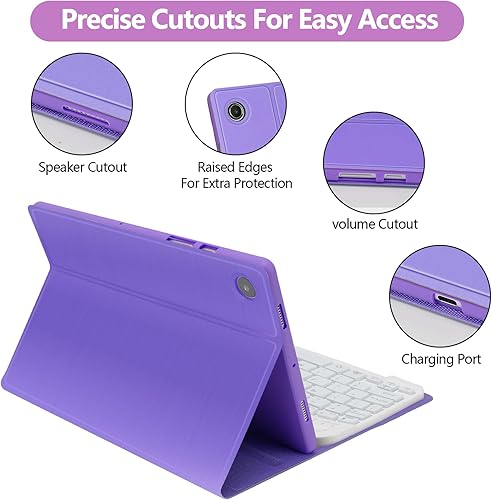 Precise Cutouts For Easy Access

Speaker Cutout

Raised Edges For Extra Protection

volume Cutout

Charging Port